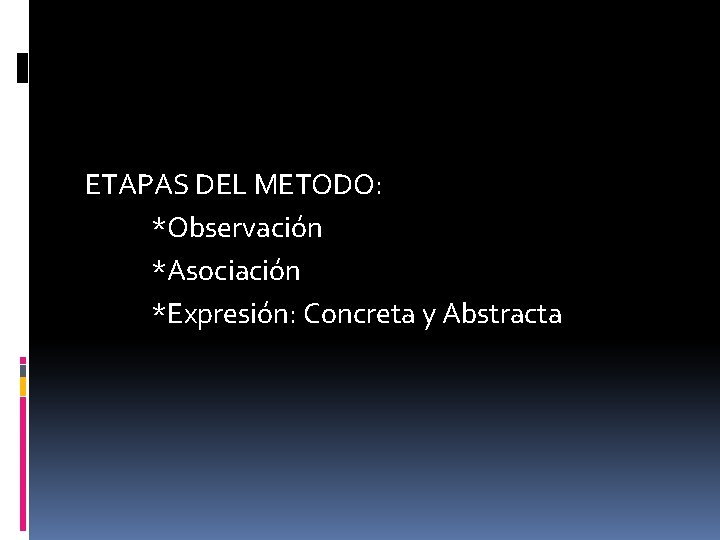 ETAPAS DEL METODO:
*Observación
*Asociación
*Expresión: Concreta y Abstracta